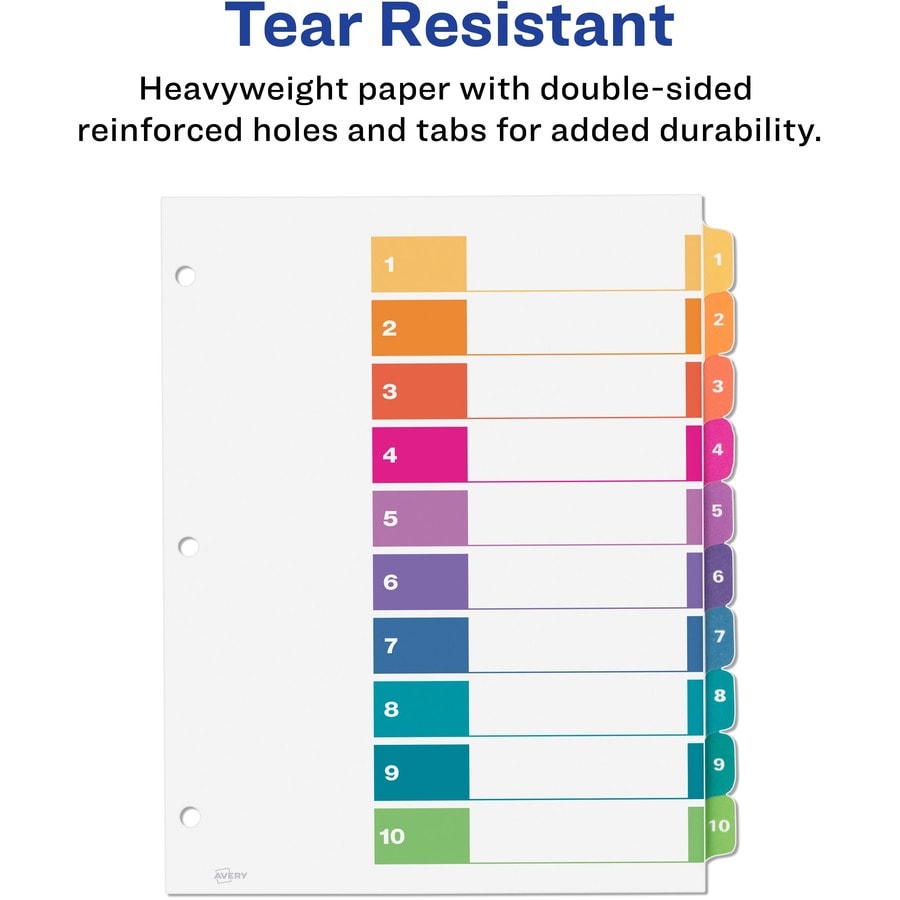 Tear Resistant

Heavyweight paper with double-sided reinforced holes and tabs for added durability.

1
2
3
4
5
6
7
8
9
10

1
2
3
4
5
6
7
8
9
10

AVERY